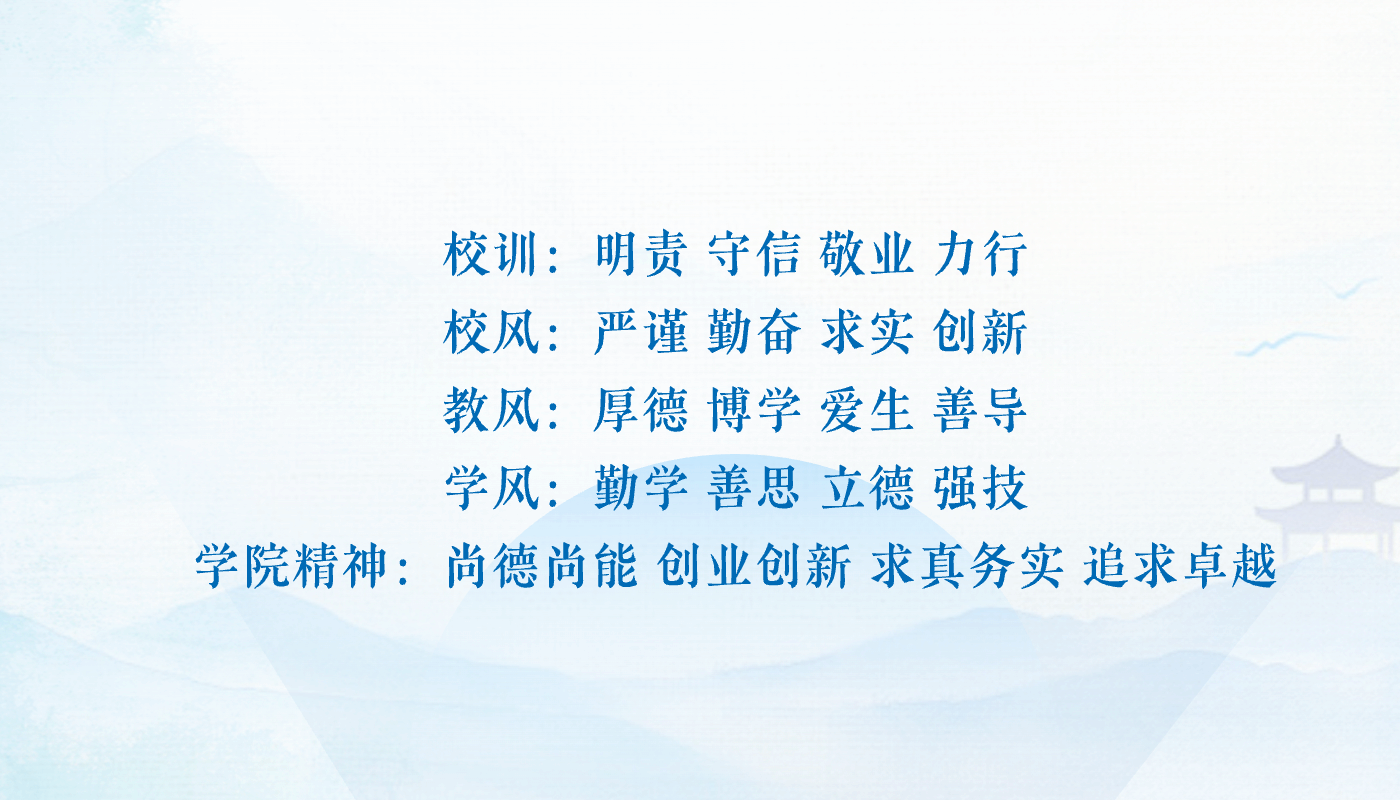 校训：明责 守信 敬业 力行

校风：严谨 勤奋 求实 创新

教风：厚德 博学 爱生 善导

学风：勤学 善思 立德 强技

学院精神：尚德尚能 创业创新 求真务实 追求卓越